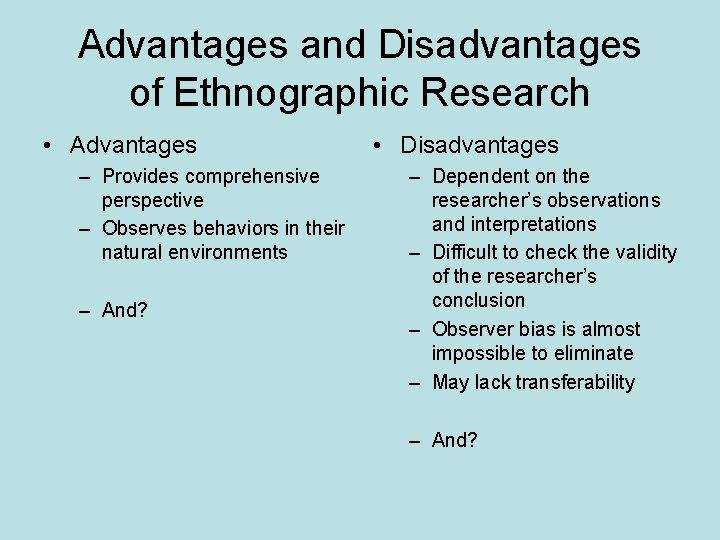 Advantages and Disadvantages of Ethnographic Research

• Advantages
– Provides comprehensive perspective
– Observes behaviors in their natural environments

– And?

• Disadvantages
– Dependent on the researcher's observations and interpretations
– Difficult to check the validity of the researcher's conclusion
– Observer bias is almost impossible to eliminate
– May lack transferability

– And?